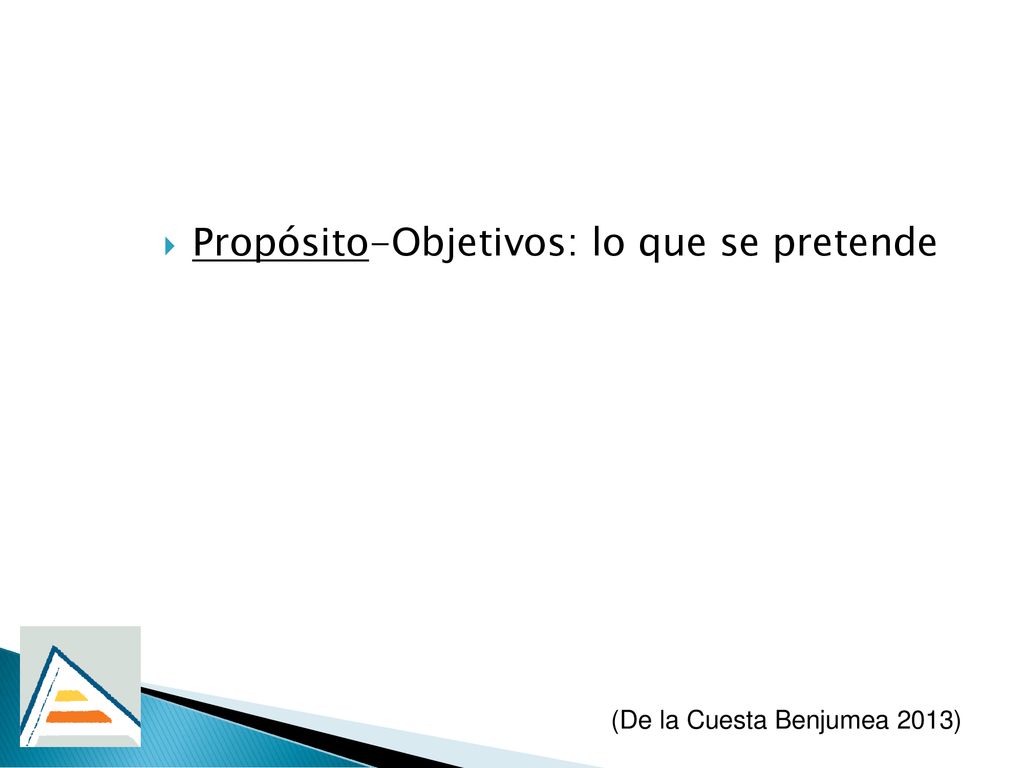 Propósito-Objetivos: lo que se pretende

(De la Cuesta Benjumea 2013)